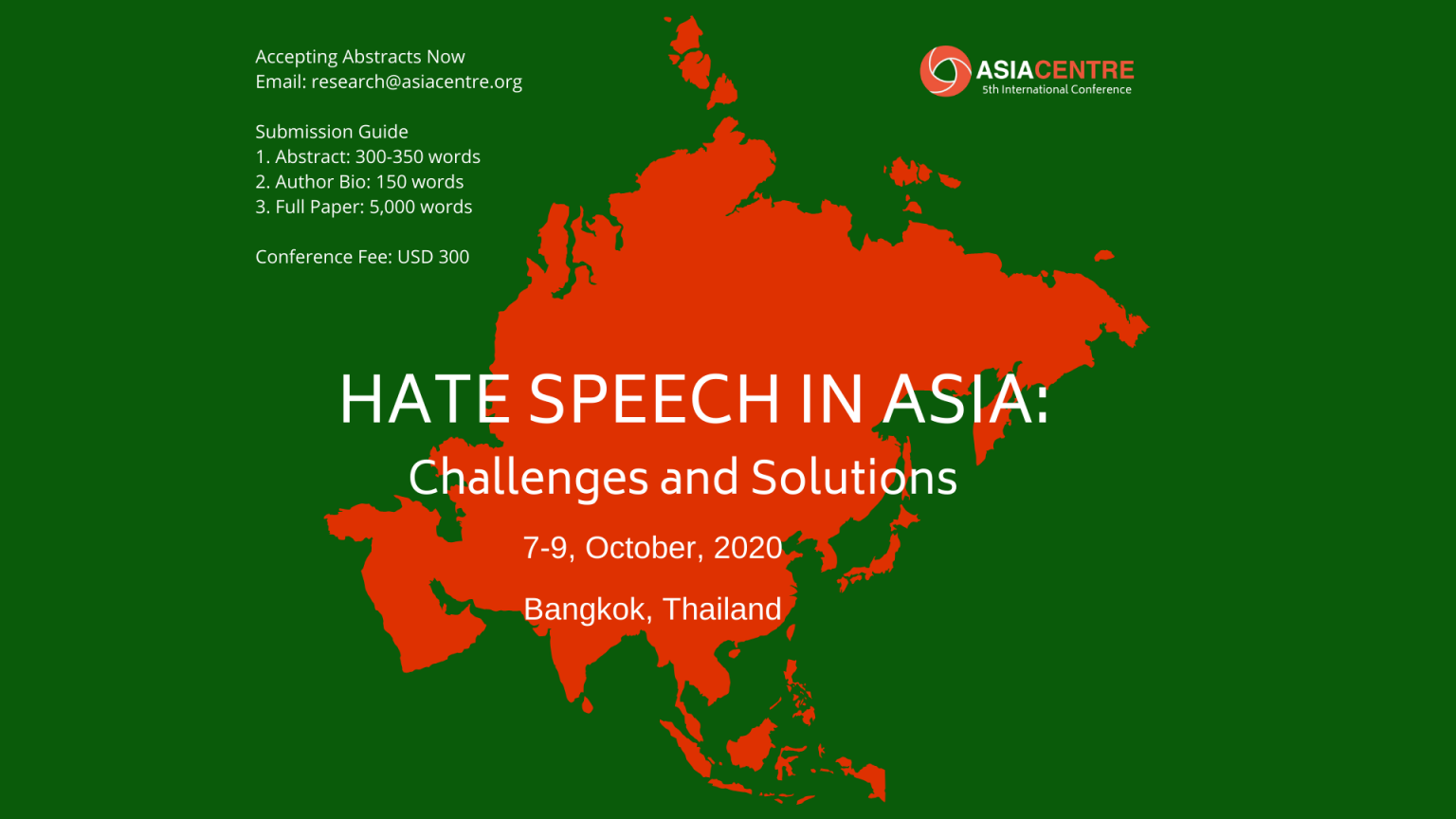 Accepting Abstracts Now
Email: research@asiacentre.org

Submission Guide
1. Abstract: 300-350 words
2. Author Bio: 150 words
3. Full Paper: 5,000 words

Conference Fee: USD 300

ASIACENTRE
5th International Conference

HATE SPEECH IN ASIA:
Challenges and Solutions

7-9, October, 2020

Bangkok, Thailand